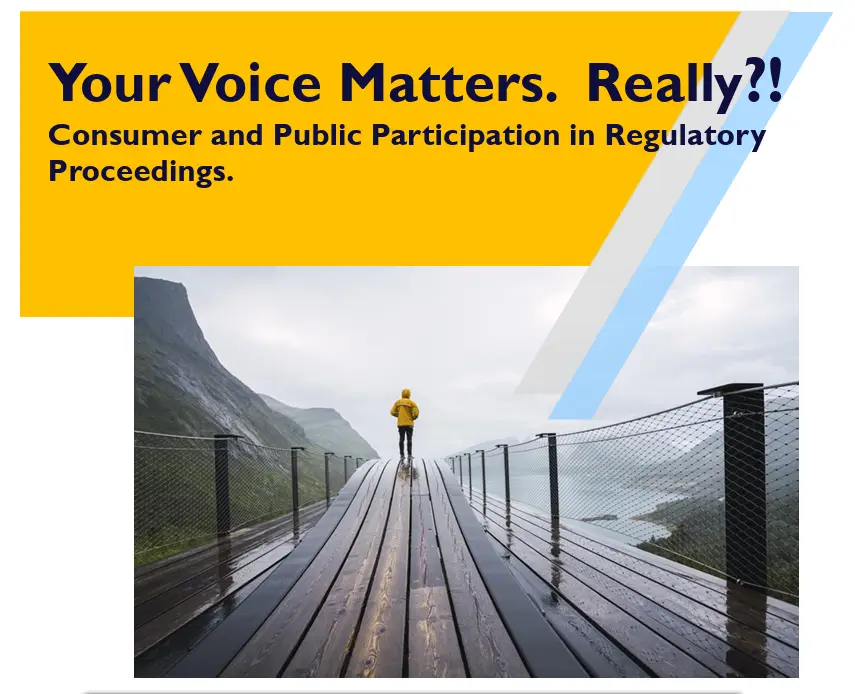 Your Voice Matters. Really?!

Consumer and Public Participation in Regulatory Proceedings.